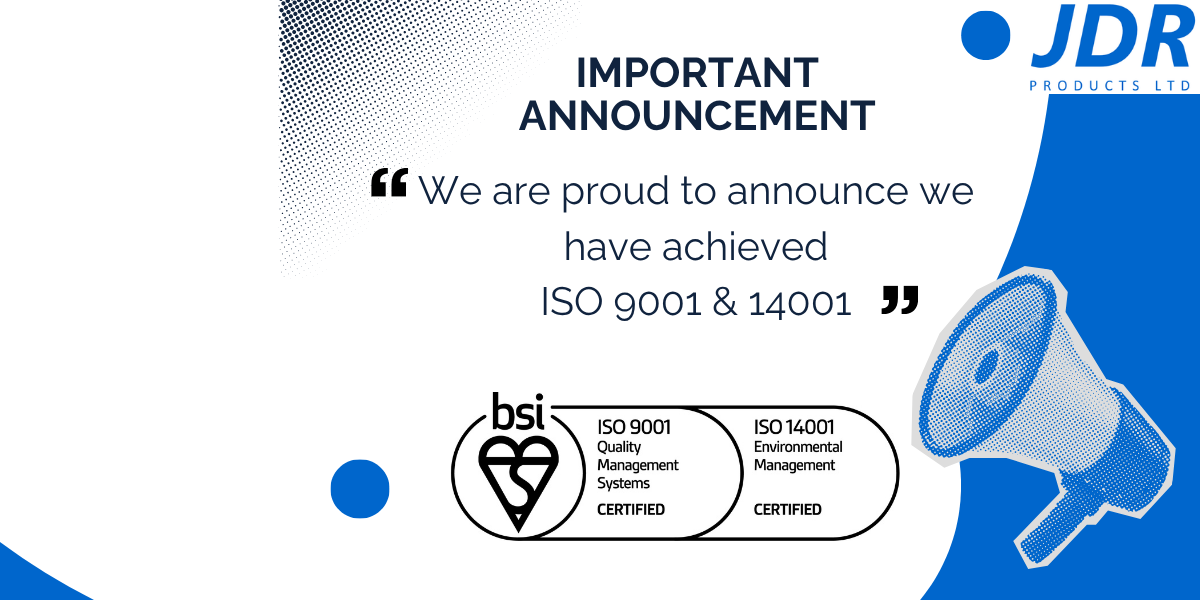 JDR
PRODUCTS LTD

IMPORTANT ANNOUNCEMENT

“ We are proud to announce we have achieved ISO 9001 & 14001 ”

bsi

ISO 9001
Quality Management Systems
CERTIFIED

ISO 14001
Environmental Management
CERTIFIED